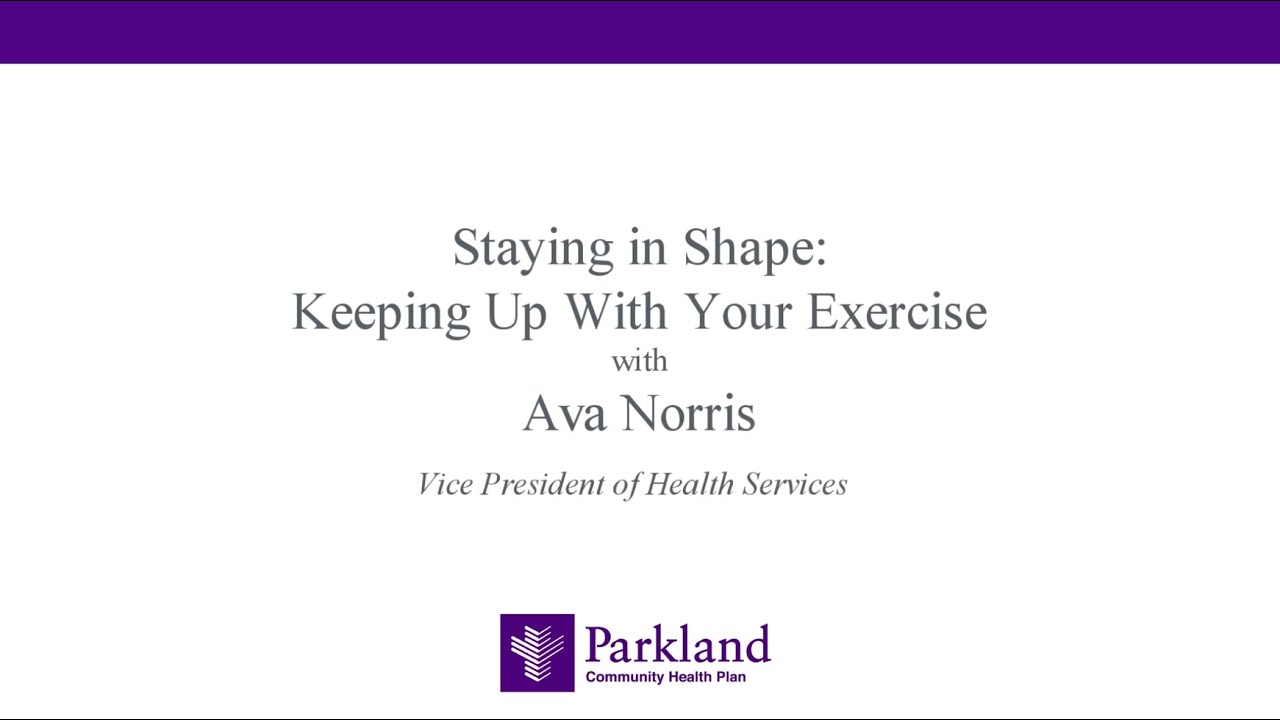 Staying in Shape:
Keeping Up With Your Exercise
with
Ava Norris

Vice President of Health Services

Parkland
Community Health Plan